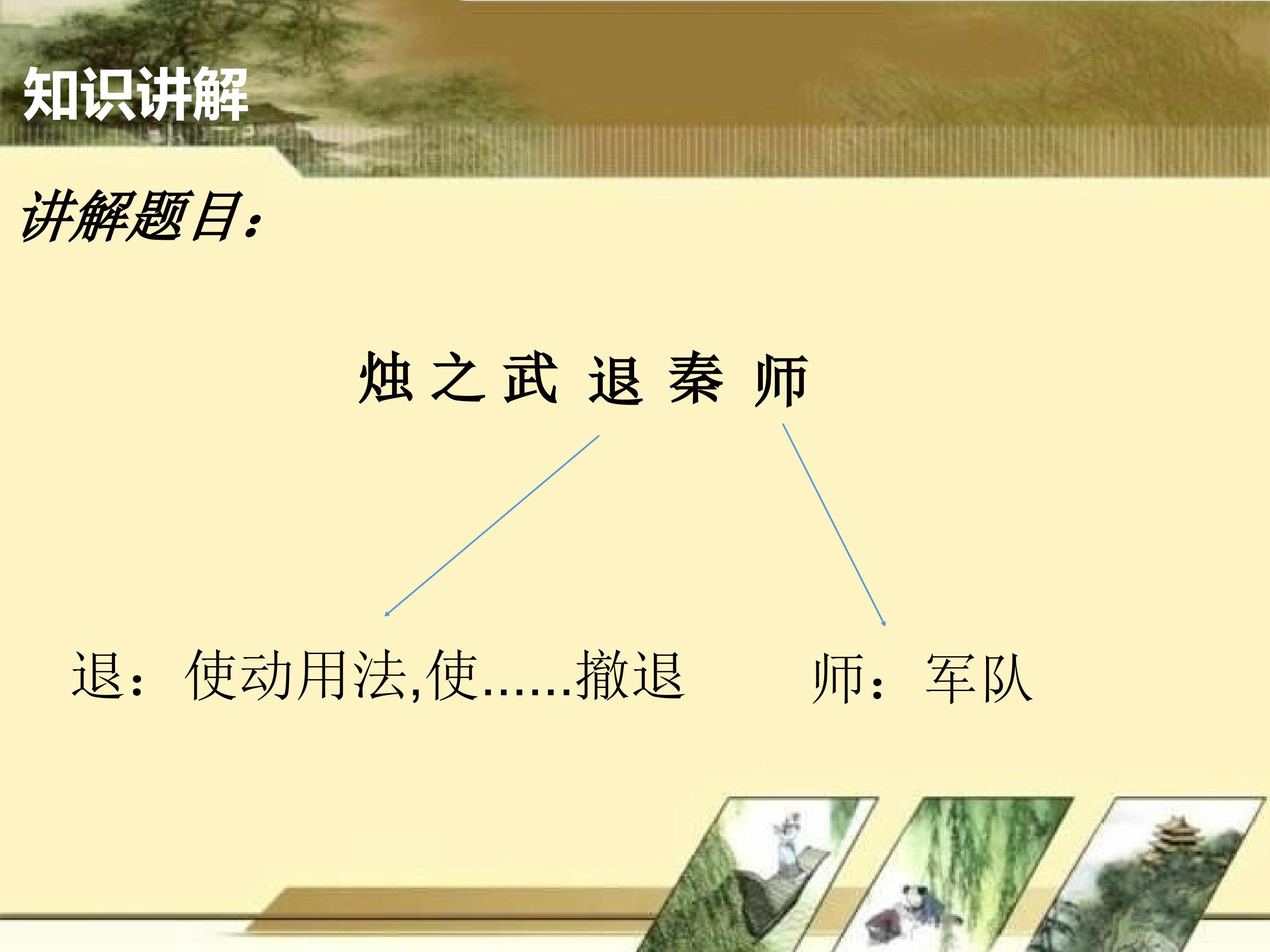 知识讲解

讲解题目：

烛之武退秦师

退：使动用法,使......撤退

师：军队